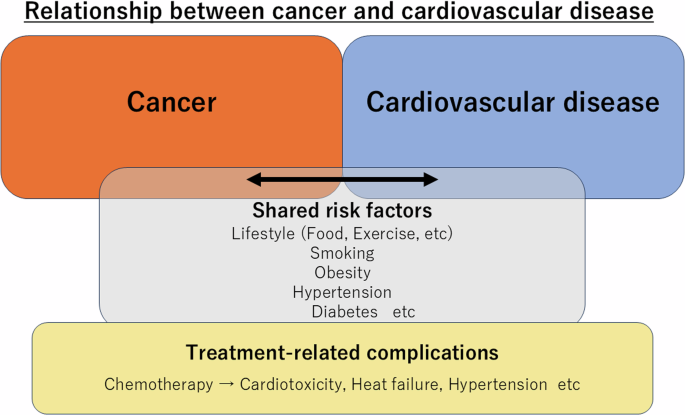 Relationship between cancer and cardiovascular disease

Cancer

Cardiovascular disease

Shared risk factors
Lifestyle (Food, Exercise, etc)
Smoking
Obesity
Hypertension
Diabetes etc

Treatment-related complications
Chemotherapy → Cardiotoxicity, Heat failure, Hypertension etc